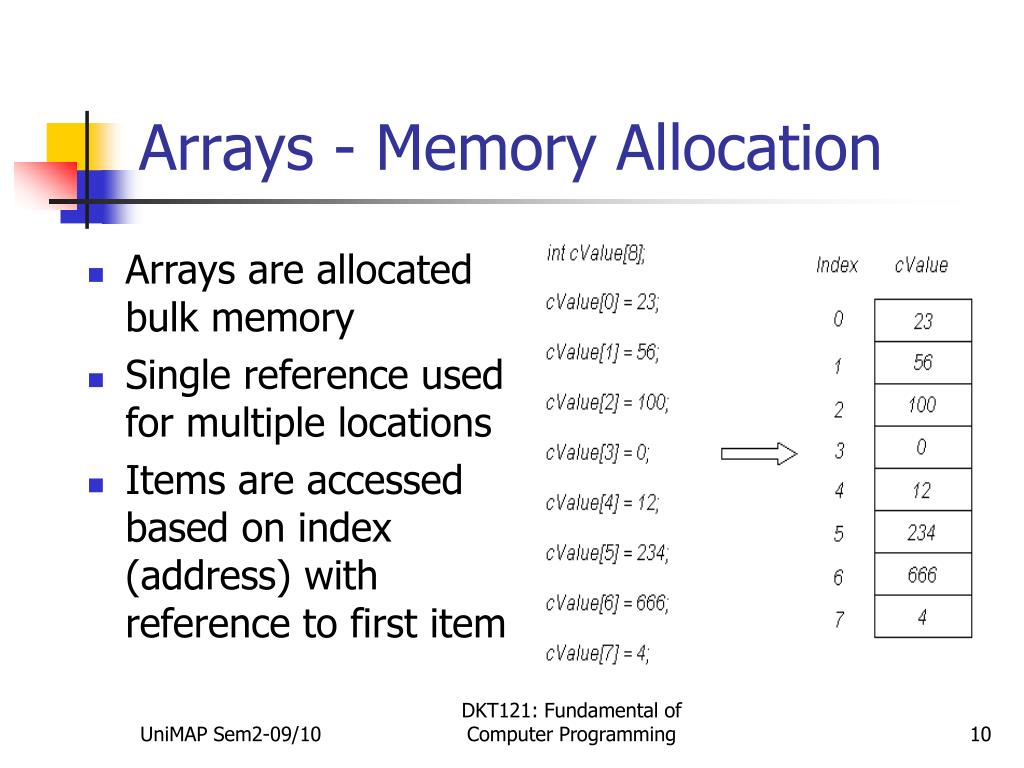 Arrays - Memory Allocation

- Arrays are allocated bulk memory
- Single reference used for multiple locations
- Items are accessed based on index (address) with reference to first item

int cValue[8];

cValue[0] = 23;

cValue[1] = 56;

cValue[2] = 100;

cValue[3] = 0;

cValue[4] = 12;

cValue[5] = 234;

cValue[6] = 666;

cValue[7] = 4;

| Index | cValue |
|---|---|
| 0 | 23 |
| 1 | 56 |
| 2 | 100 |
| 3 | 0 |
| 4 | 12 |
| 5 | 234 |
| 6 | 666 |
| 7 | 4 |

UniMAP Sem2-09/10

DKT121: Fundamental of Computer Programming

10